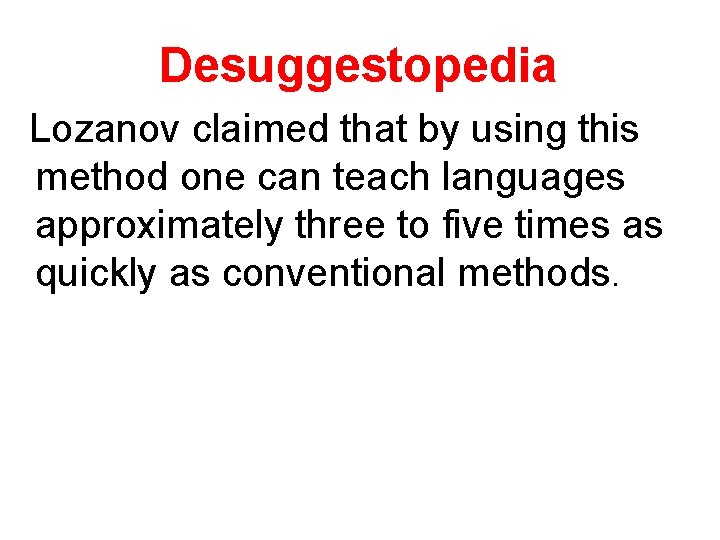 Desuggestopedia

Lozanov claimed that by using this method one can teach languages approximately three to five times as quickly as conventional methods.